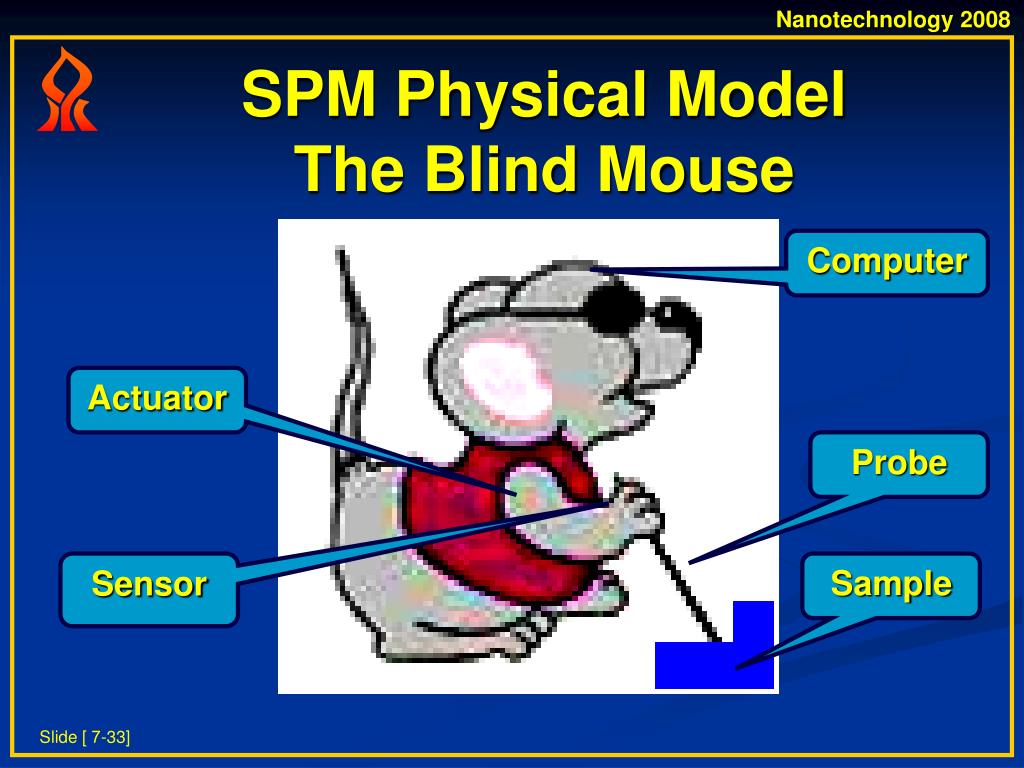 Nanotechnology 2008

SPM Physical Model
The Blind Mouse

Computer

Actuator

Probe

Sensor

Sample

Slide [ 7-33]